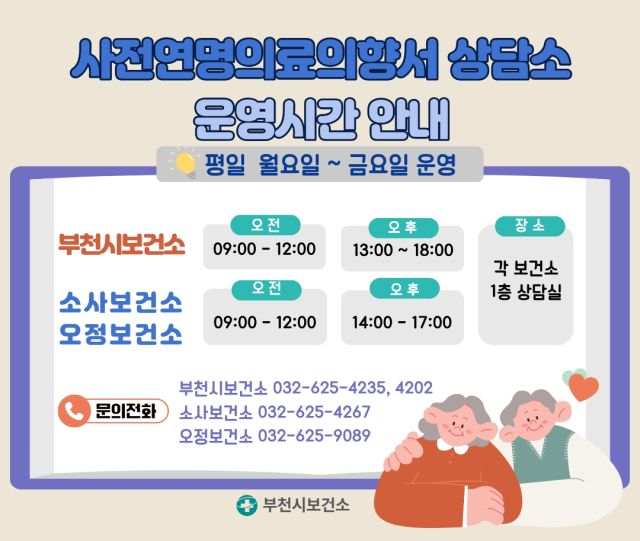 사전연명의료의향서 상담소
운영시간 안내

평일 월요일 ~ 금요일 운영

부천시보건소

오전
09:00 - 12:00

오후
13:00 ~ 18:00

소사보건소
오정보건소

오전
09:00 - 12:00

오후
14:00 - 17:00

장소
각 보건소
1층 상담실

문의전화

부천시보건소 032-625-4235, 4202
소사보건소 032-625-4267
오정보건소 032-625-9089

부천시보건소